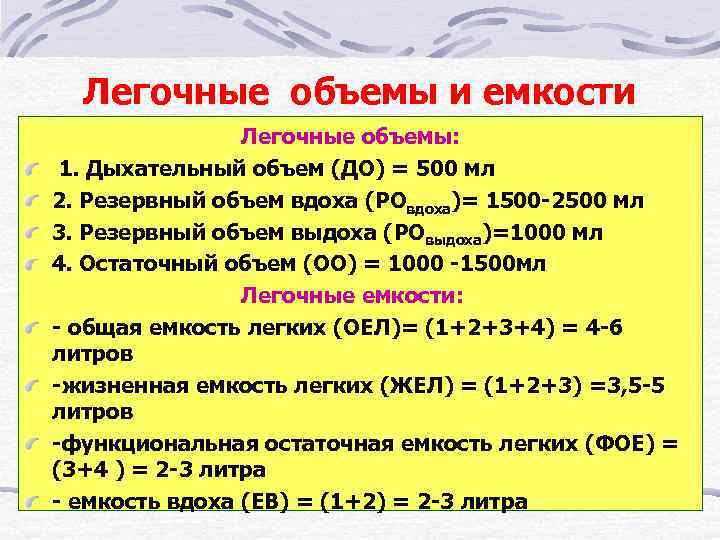 Легочные объемы и емкости

Легочные объемы:

1. Дыхательный объем (ДО) = 500 мл

2. Резервный объем вдоха ($РО_{вдоха}$)= 1500-2500 мл

3. Резервный объем выдоха ($РО_{выдоха}$)=1000 мл

4. Остаточный объем (ОО) = 1000 -1500мл

Легочные емкости:

- общая емкость легких (ОЕЛ)= (1+2+3+4) = 4-6 литров

-жизненная емкость легких (ЖЕЛ) = (1+2+3) =3,5-5 литров

-функциональная остаточная емкость легких (ФОЕ) = (3+4 ) = 2-3 литра

- емкость вдоха (ЕВ) = (1+2) = 2-3 литра